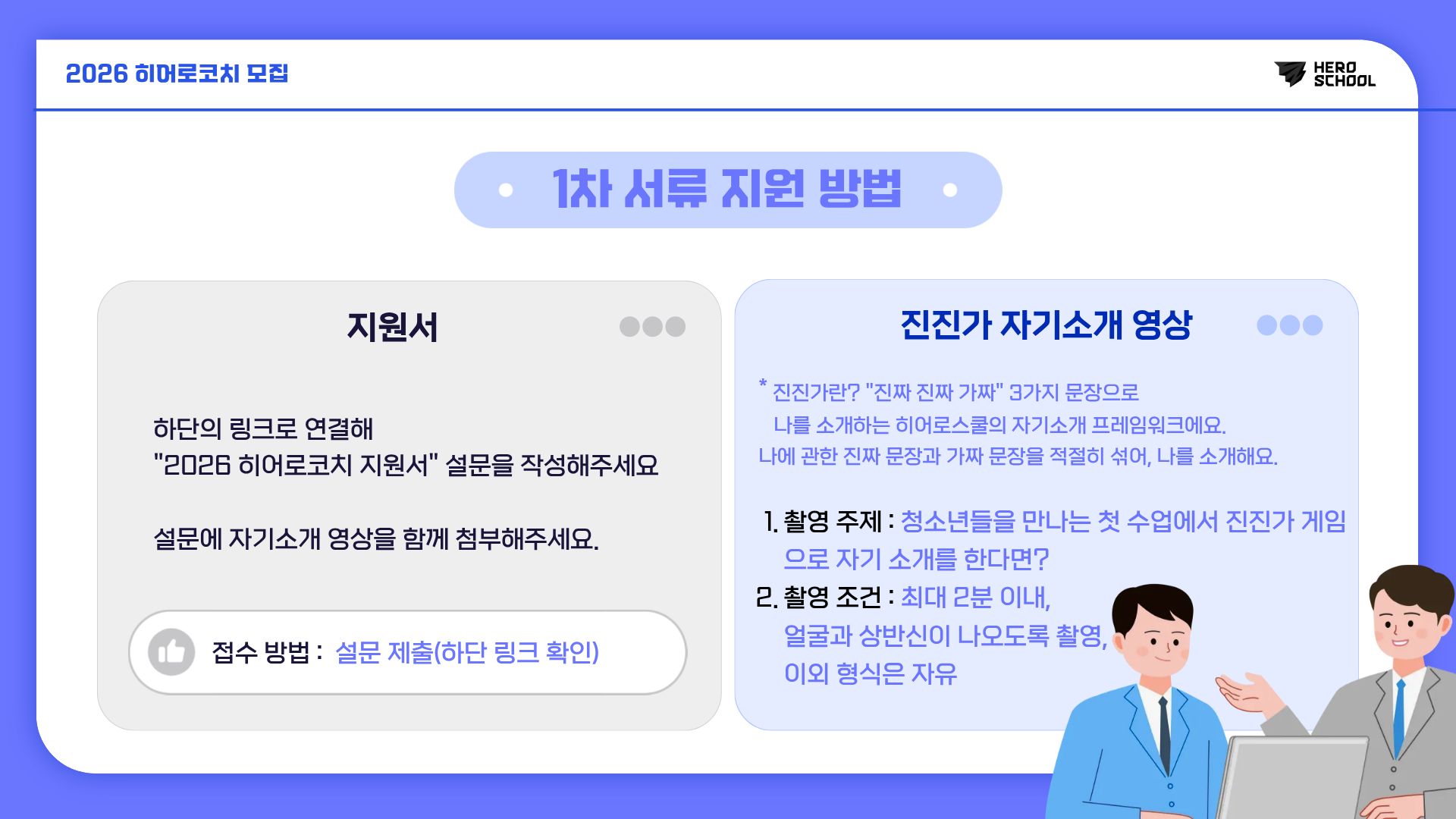 2026 히어로코치 모집

HERO SCHOOL

1차 서류 지원 방법

지원서

하단의 링크로 연결해
"2026 히어로코치 지원서" 설문을 작성해주세요

설문에 자기소개 영상을 함께 첨부해주세요.

접수 방법 : 설문 제출(하단 링크 확인)

진진가 자기소개 영상

* 진진가란? "진짜 진짜 가짜" 3가지 문장으로 나를 소개하는 히어로스쿨의 자기소개 프레임워크에요.
나에 관한 진짜 문장과 가짜 문장을 적절히 섞어, 나를 소개해요.

1. 촬영 주제 : 청소년들을 만나는 첫 수업에서 진진가 게임으로 자기 소개를 한다면?
2. 촬영 조건 : 최대 2분 이내, 얼굴과 상반신이 나오도록 촬영, 이외 형식은 자유